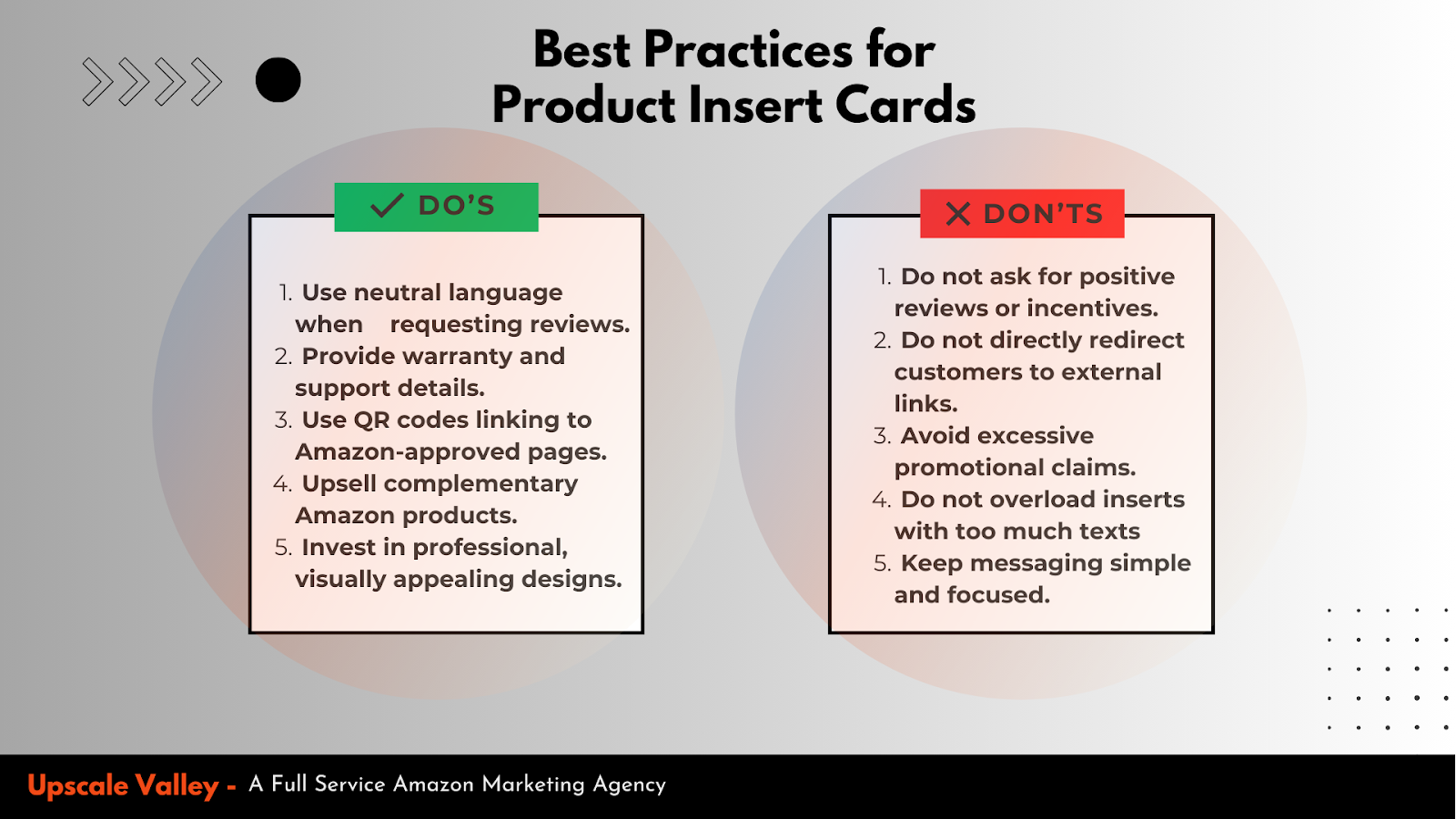 Best Practices for Product Insert Cards

DO'S

1. Use neutral language when requesting reviews.
2. Provide warranty and support details.
3. Use QR codes linking to Amazon-approved pages.
4. Upsell complementary Amazon products.
5. Invest in professional, visually appealing designs.

DON'TS

1. Do not ask for positive reviews or incentives.
2. Do not directly redirect customers to external links.
3. Avoid excessive promotional claims.
4. Do not overload inserts with too much texts
5. Keep messaging simple and focused.

Upscale Valley - A Full Service Amazon Marketing Agency